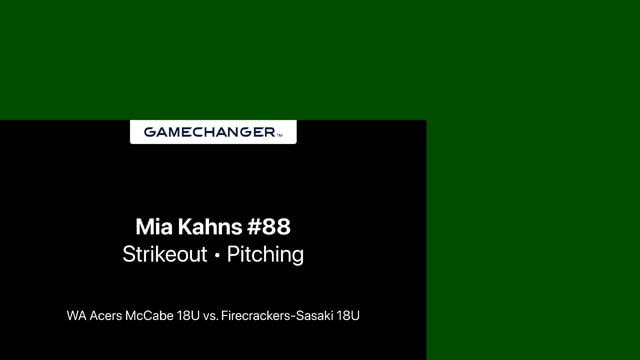 GAMECHANGER™

Mia Kahns #88
Strikeout • Pitching

WA Acers McCabe 18U vs. Firecrackers-Sasaki 18U